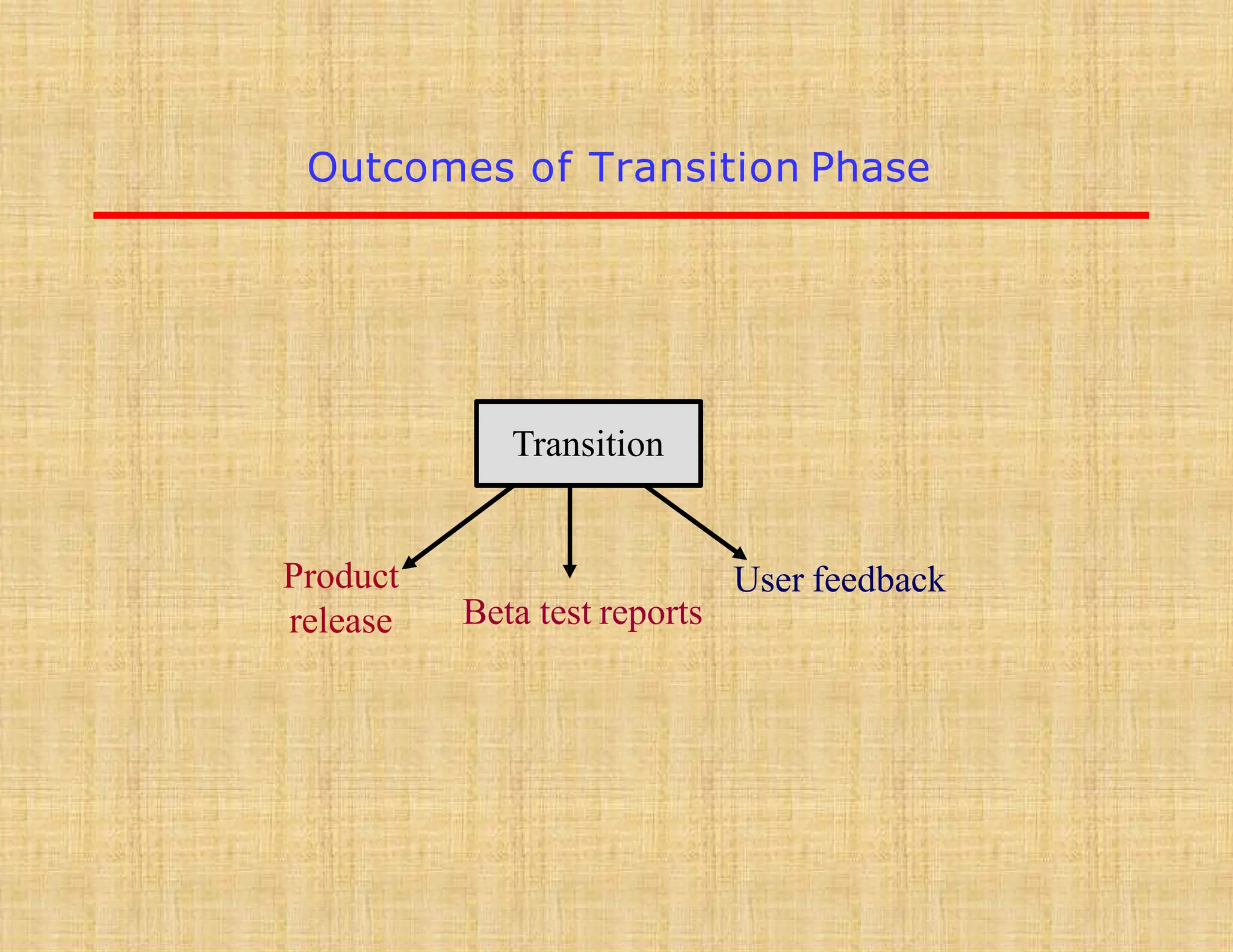 Outcomes of Transition Phase

Transition

Product release

Beta test reports

User feedback